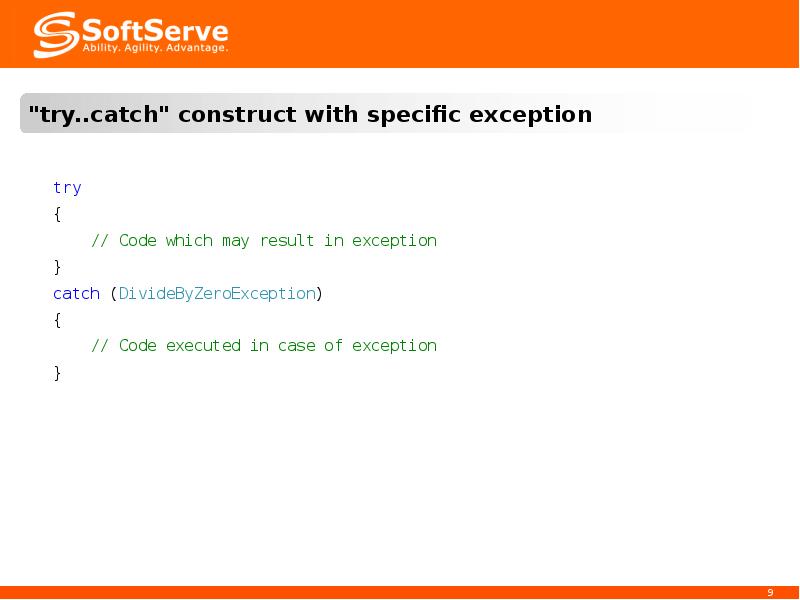 SoftServe
Ability. Agility. Advantage.

"try..catch" construct with specific exception

try
{
    // Code which may result in exception
}
catch (DivideByZeroException)
{
    // Code executed in case of exception
}

9